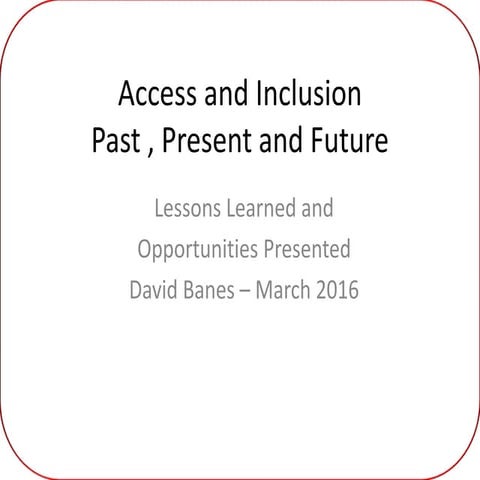 Access and Inclusion
Past , Present and Future

Lessons Learned and
Opportunities Presented
David Banes – March 2016